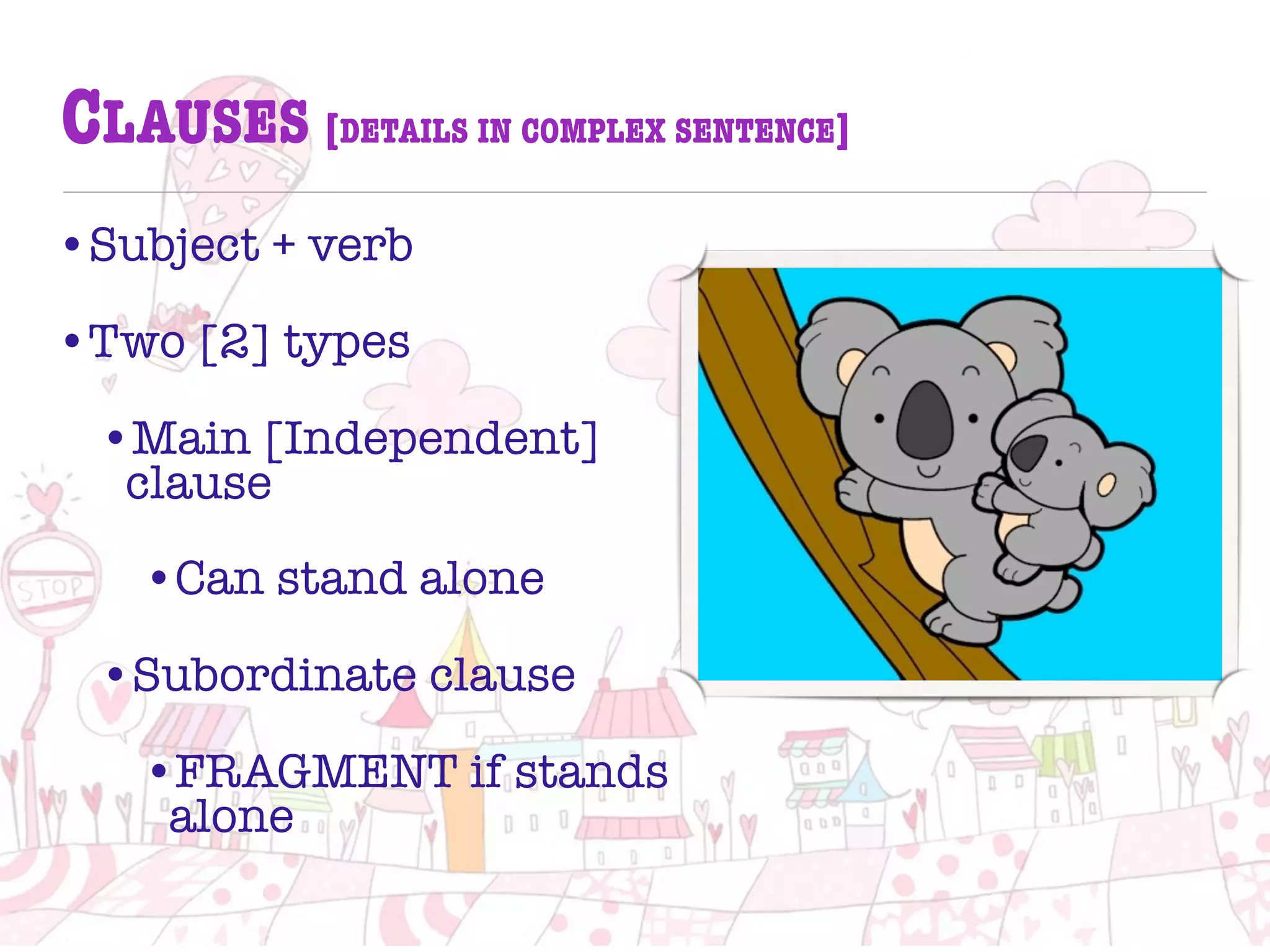 CLAUSES [DETAILS IN COMPLEX SENTENCE]

• Subject + verb

• Two [2] types

• Main [Independent] clause

• Can stand alone

• Subordinate clause

• FRAGMENT if stands alone

STOP